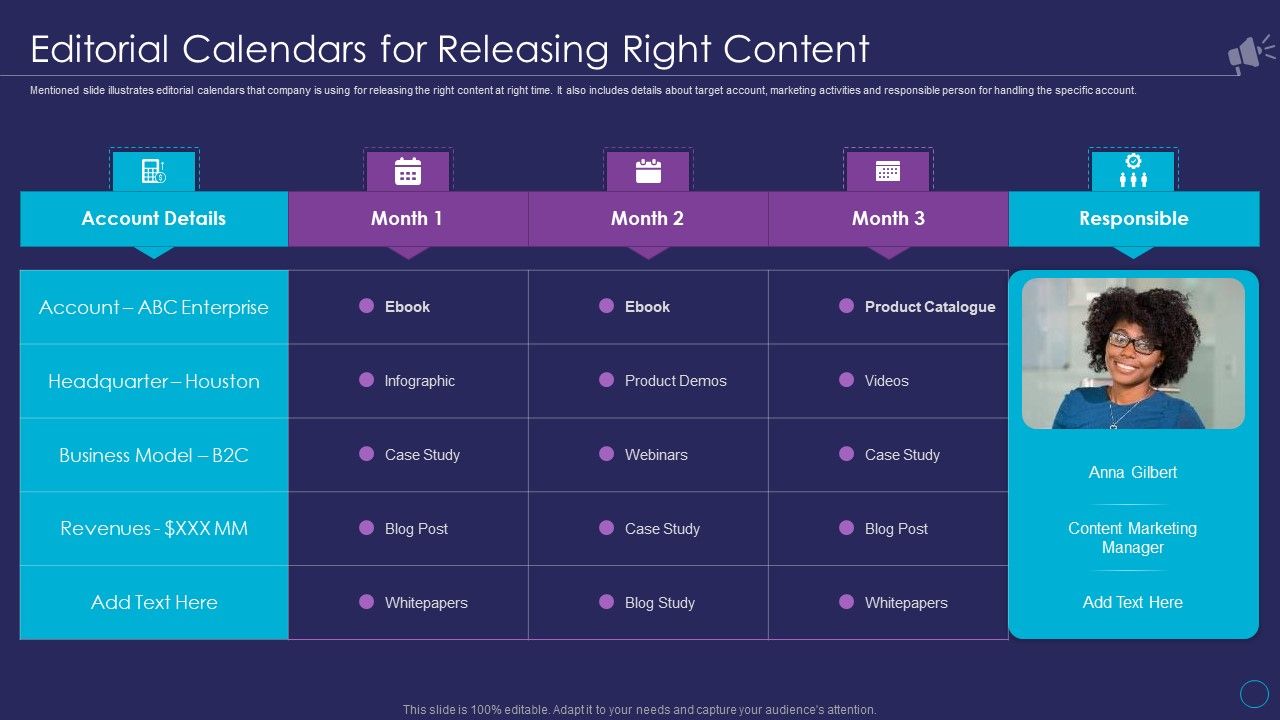 Editorial Calendars for Releasing Right Content

Mentioned slide illustrates editorial calendars that company is using for releasing the right content at right time. It also includes details about target account, marketing activities and responsible person for handling the specific account.

| Account Details | Month 1 | Month 2 | Month 3 | Responsible |
|---|---|---|---|---|
| Account – ABC Enterprise | Ebook | Ebook | Product Catalogue | |
| Headquarter – Houston | Infographic | Product Demos | Videos | |
| Business Model – B2C | Case Study | Webinars | Case Study | Anna Gilbert |
| Revenues - $XXX MM | Blog Post | Case Study | Blog Post | Content Marketing Manager |
| Add Text Here | Whitepapers | Blog Study | Whitepapers | Add Text Here |

This slide is 100% editable. Adapt it to your needs and capture your audience's attention.